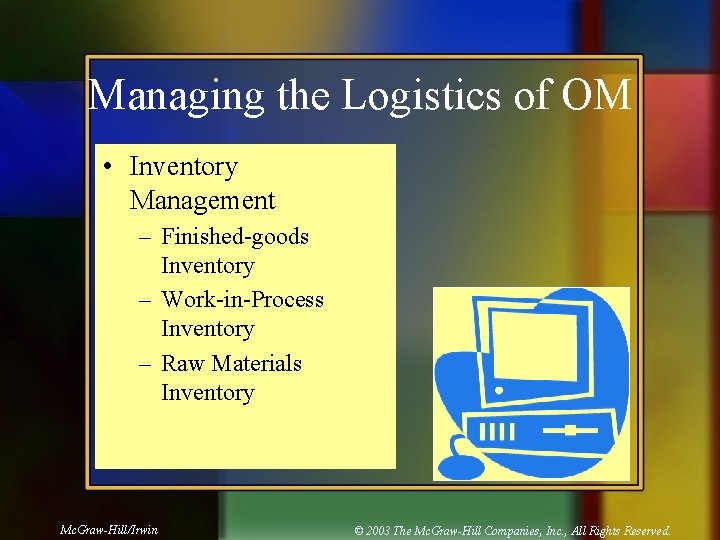 Managing the Logistics of OM

• Inventory Management
  – Finished-goods Inventory
  – Work-in-Process Inventory
  – Raw Materials Inventory

McGraw-Hill/Irwin

© 2003 The McGraw-Hill Companies, Inc., All Rights Reserved.